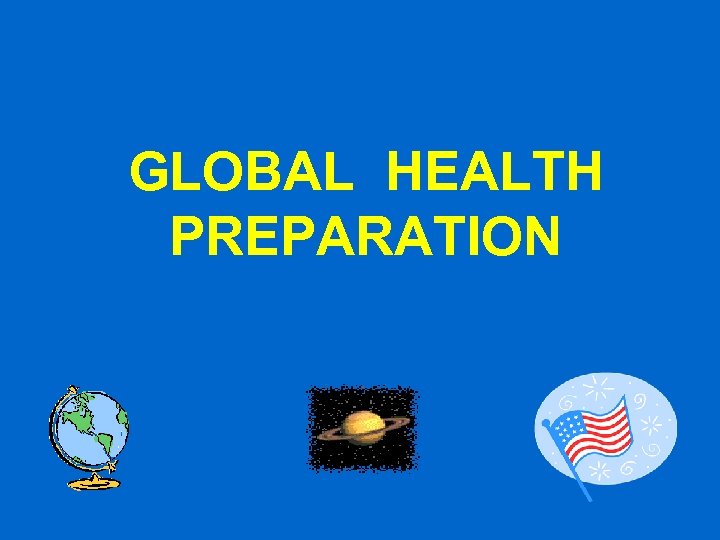 GLOBAL HEALTH PREPARATION